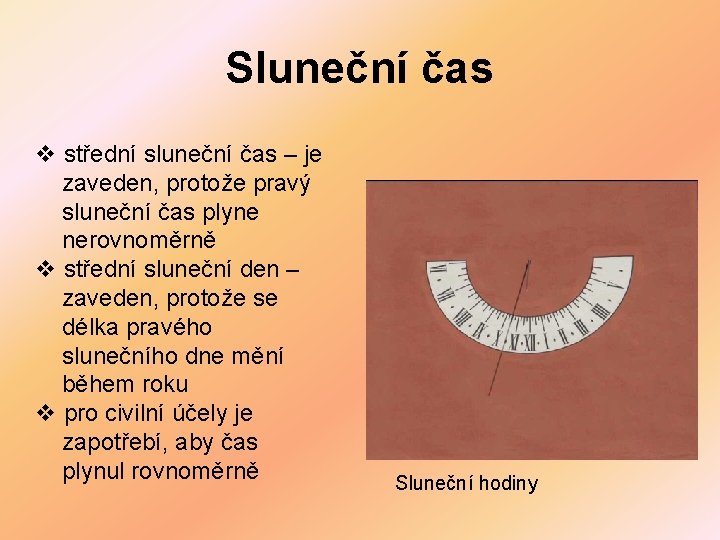 Sluneční čas

❖ střední sluneční čas – je zaveden, protože pravý sluneční čas plyne nerovnoměrně
❖ střední sluneční den – zaveden, protože se délka pravého slunečního dne mění během roku
❖ pro civilní účely je zapotřebí, aby čas plynul rovnoměrně

Sluneční hodiny